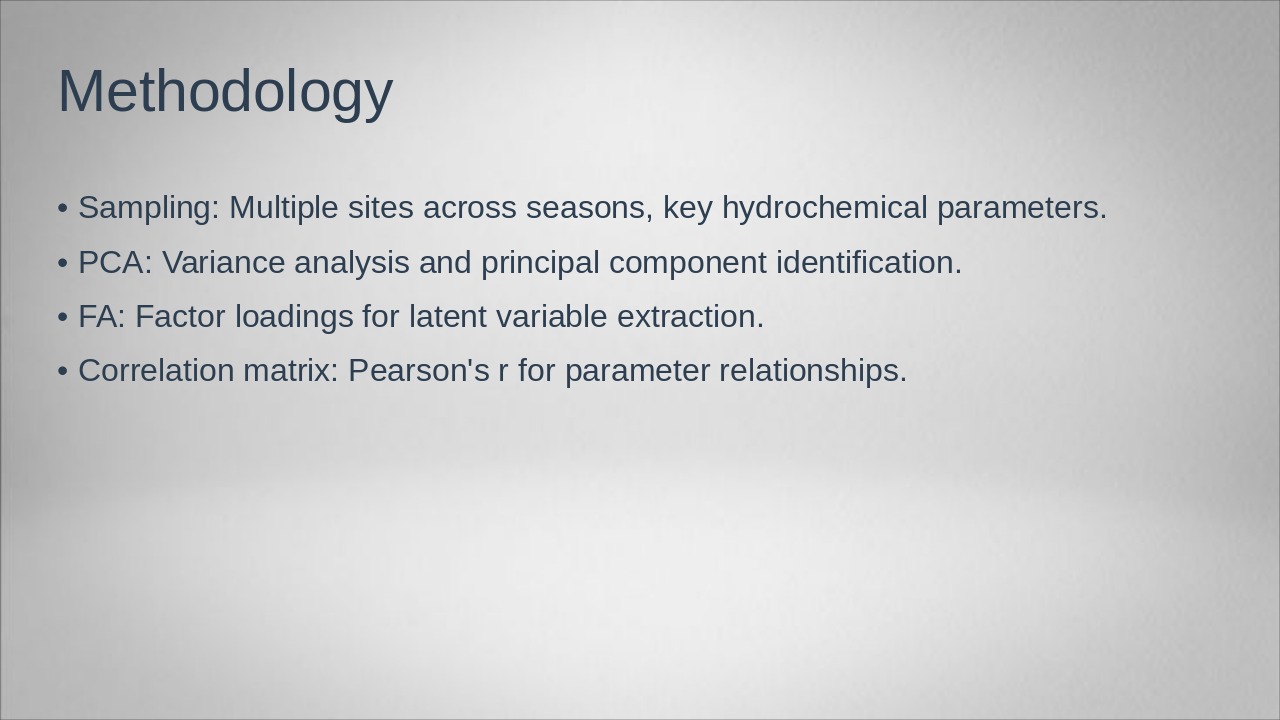 Methodology

• Sampling: Multiple sites across seasons, key hydrochemical parameters.

• PCA: Variance analysis and principal component identification.

• FA: Factor loadings for latent variable extraction.

• Correlation matrix: Pearson's r for parameter relationships.